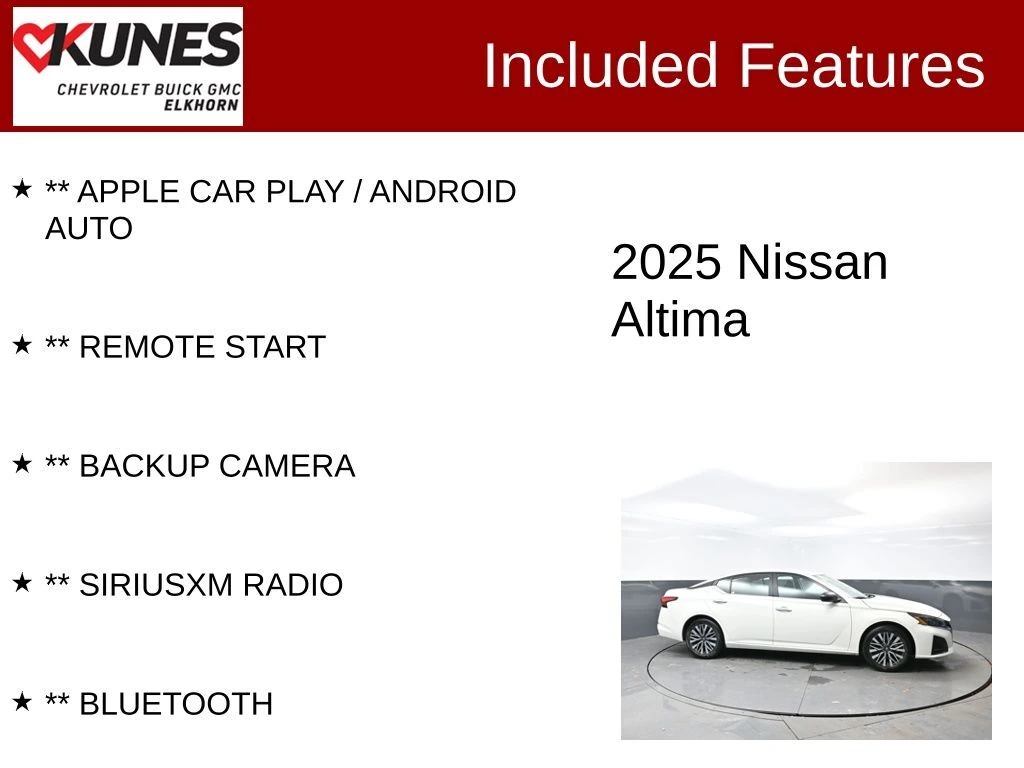 KUNES
CHEVROLET BUICK GMC
ELKHORN

Included Features

★ ** APPLE CAR PLAY / ANDROID AUTO

★ ** REMOTE START

★ ** BACKUP CAMERA

★ ** SIRIUSXM RADIO

★ ** BLUETOOTH

2025 Nissan Altima